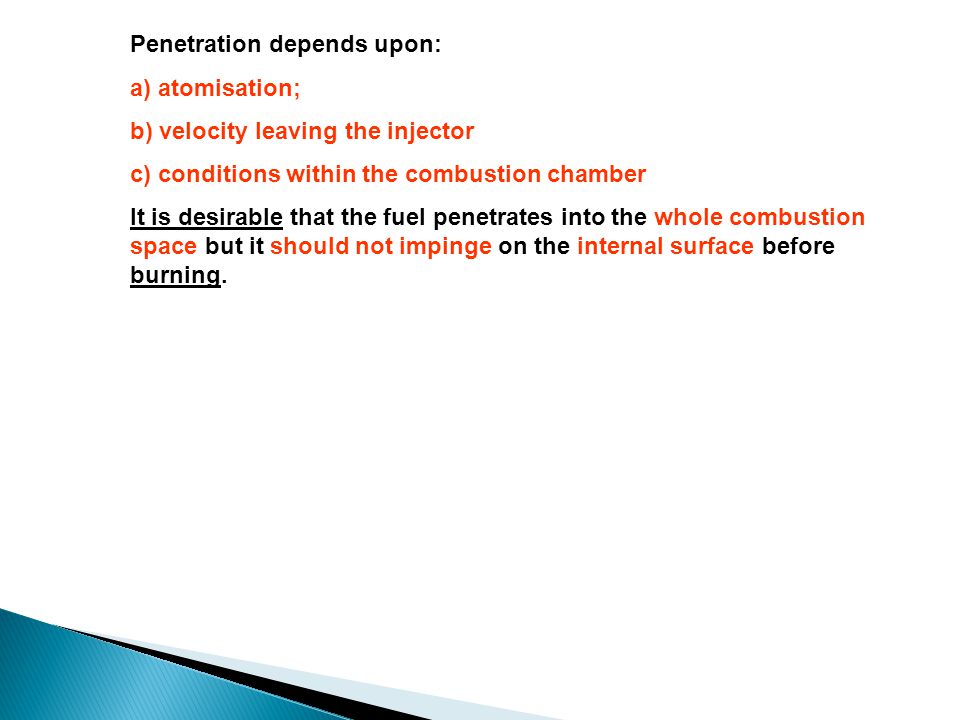 Penetration depends upon:

a) atomisation;

b) velocity leaving the injector

c) conditions within the combustion chamber

It is desirable that the fuel penetrates into the whole combustion space but it should not impinge on the internal surface before burning.